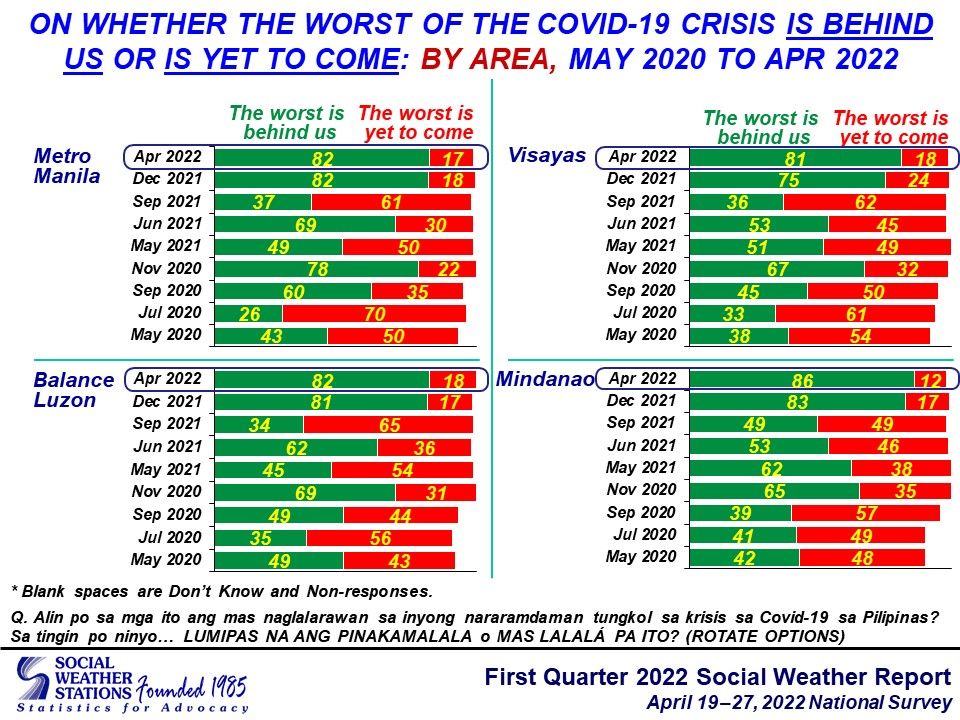 ON WHETHER THE WORST OF THE COVID-19 CRISIS IS BEHIND US OR IS YET TO COME: BY AREA, MAY 2020 TO APR 2022

Metro Manila

| | The worst is behind us | The worst is yet to come |
|---|---|---|
| Apr 2022 | 82 | 17 |
| Dec 2021 | 82 | 18 |
| Sep 2021 | 37 | 61 |
| Jun 2021 | 69 | 30 |
| May 2021 | 49 | 50 |
| Nov 2020 | 78 | 22 |
| Sep 2020 | 60 | 35 |
| Jul 2020 | 26 | 70 |
| May 2020 | 43 | 50 |

Balance Luzon

| | | |
|---|---|---|
| Apr 2022 | 82 | 18 |
| Dec 2021 | 81 | 17 |
| Sep 2021 | 34 | 65 |
| Jun 2021 | 62 | 36 |
| May 2021 | 45 | 54 |
| Nov 2020 | 69 | 31 |
| Sep 2020 | 49 | 44 |
| Jul 2020 | 35 | 56 |
| May 2020 | 49 | 43 |

Visayas

| | The worst is behind us | The worst is yet to come |
|---|---|---|
| Apr 2022 | 81 | 18 |
| Dec 2021 | 75 | 24 |
| Sep 2021 | 36 | 62 |
| Jun 2021 | 53 | 45 |
| May 2021 | 51 | 49 |
| Nov 2020 | 67 | 32 |
| Sep 2020 | 45 | 50 |
| Jul 2020 | 33 | 61 |
| May 2020 | 38 | 54 |

Mindanao

| | | |
|---|---|---|
| Apr 2022 | 86 | 12 |
| Dec 2021 | 83 | 17 |
| Sep 2021 | 49 | 49 |
| Jun 2021 | 53 | 46 |
| May 2021 | 62 | 38 |
| Nov 2020 | 65 | 35 |
| Sep 2020 | 39 | 57 |
| Jul 2020 | 41 | 49 |
| May 2020 | 42 | 48 |

* Blank spaces are Don't Know and Non-responses.

Q. Alin po sa mga ito ang mas naglalarawan sa inyong nararamdaman tungkol sa krisis sa Covid-19 sa Pilipinas? Sa tingin po ninyo... LUMIPAS NA ANG PINAKAMALALA o MAS LALALÁ PA ITO? (ROTATE OPTIONS)

SOCIAL WEATHER STATIONS Founded 1985
Statistics for Advocacy

First Quarter 2022 Social Weather Report
April 19–27, 2022 National Survey